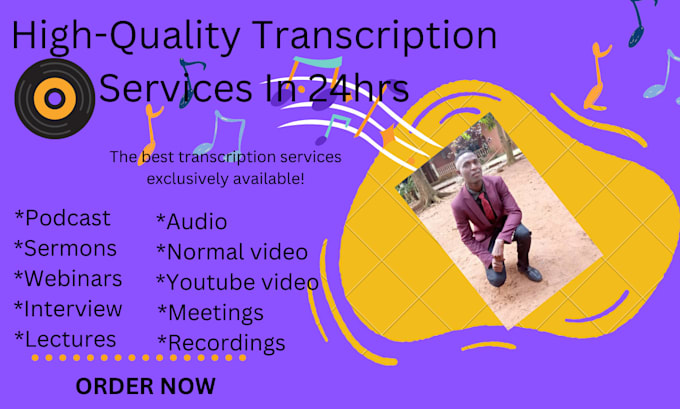 High-Quality Transcription Services In 24hrs

The best transcription services exclusively available!

*Podcast
*Sermons
*Webinars
*Interview
*Lectures

*Audio
*Normal video
*Youtube video
*Meetings
*Recordings

ORDER NOW